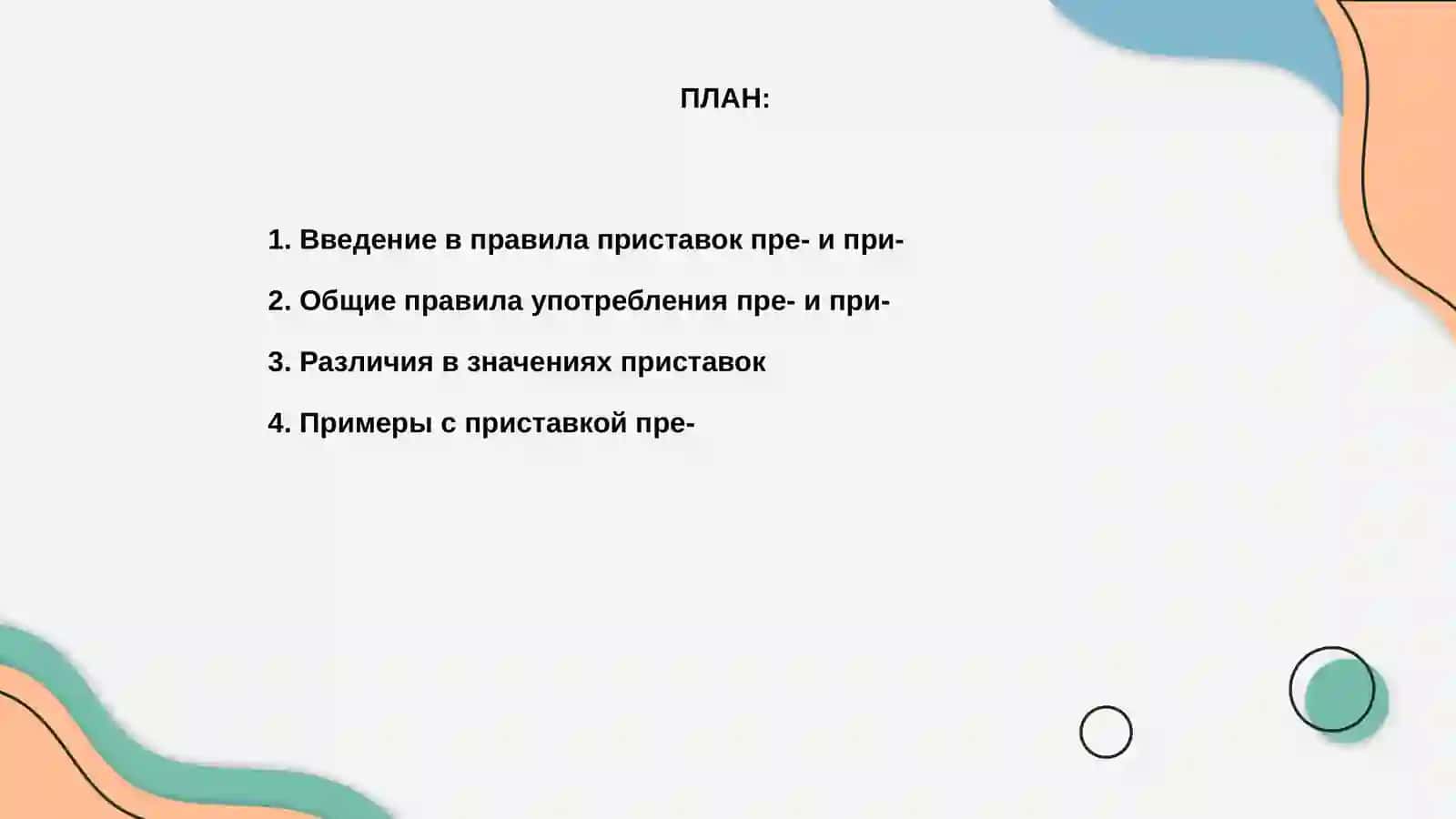 ПЛАН:

1. Введение в правила приставок пре- и при-

2. Общие правила употребления пре- и при-

3. Различия в значениях приставок

4. Примеры с приставкой пре-